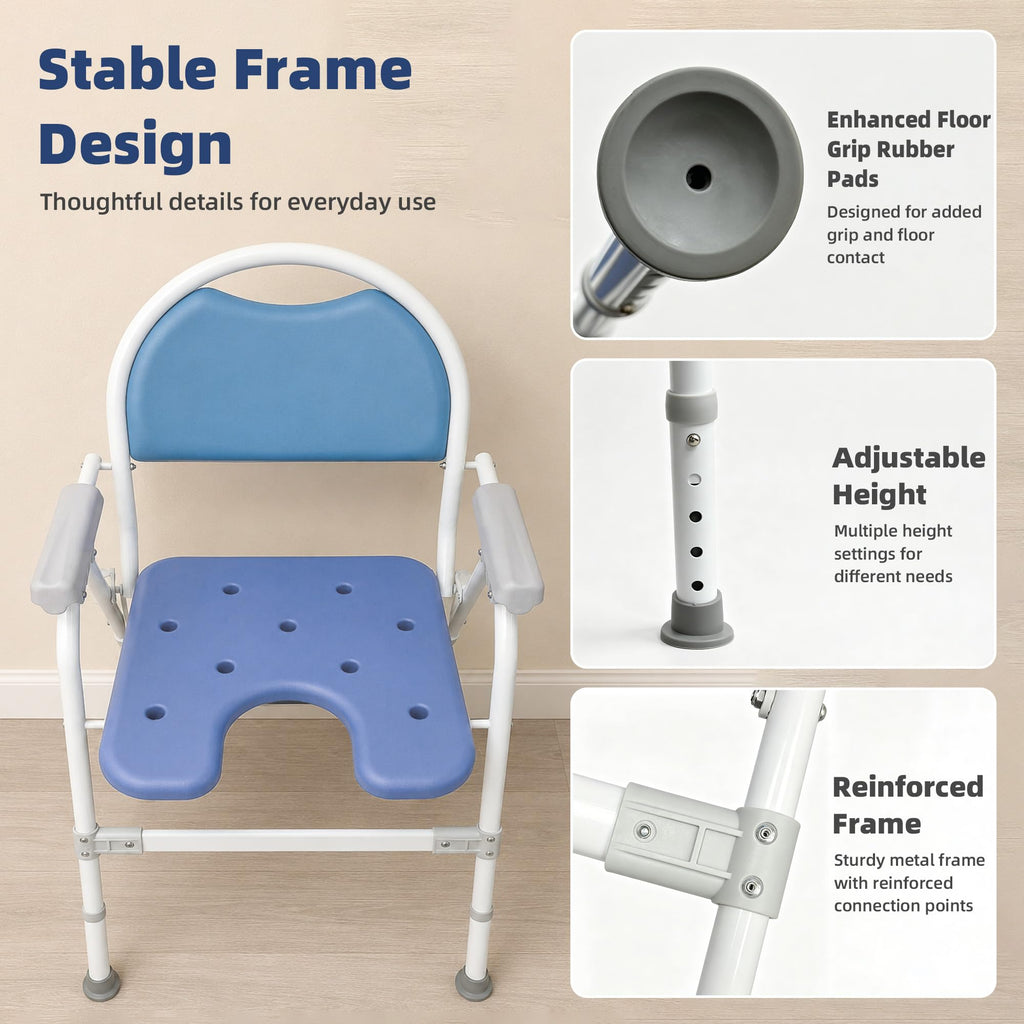 Stable Frame Design

Thoughtful details for everyday use

Enhanced Floor Grip Rubber Pads

Designed for added grip and floor contact

Adjustable Height

Multiple height settings for different needs

Reinforced Frame

Sturdy metal frame with reinforced connection points